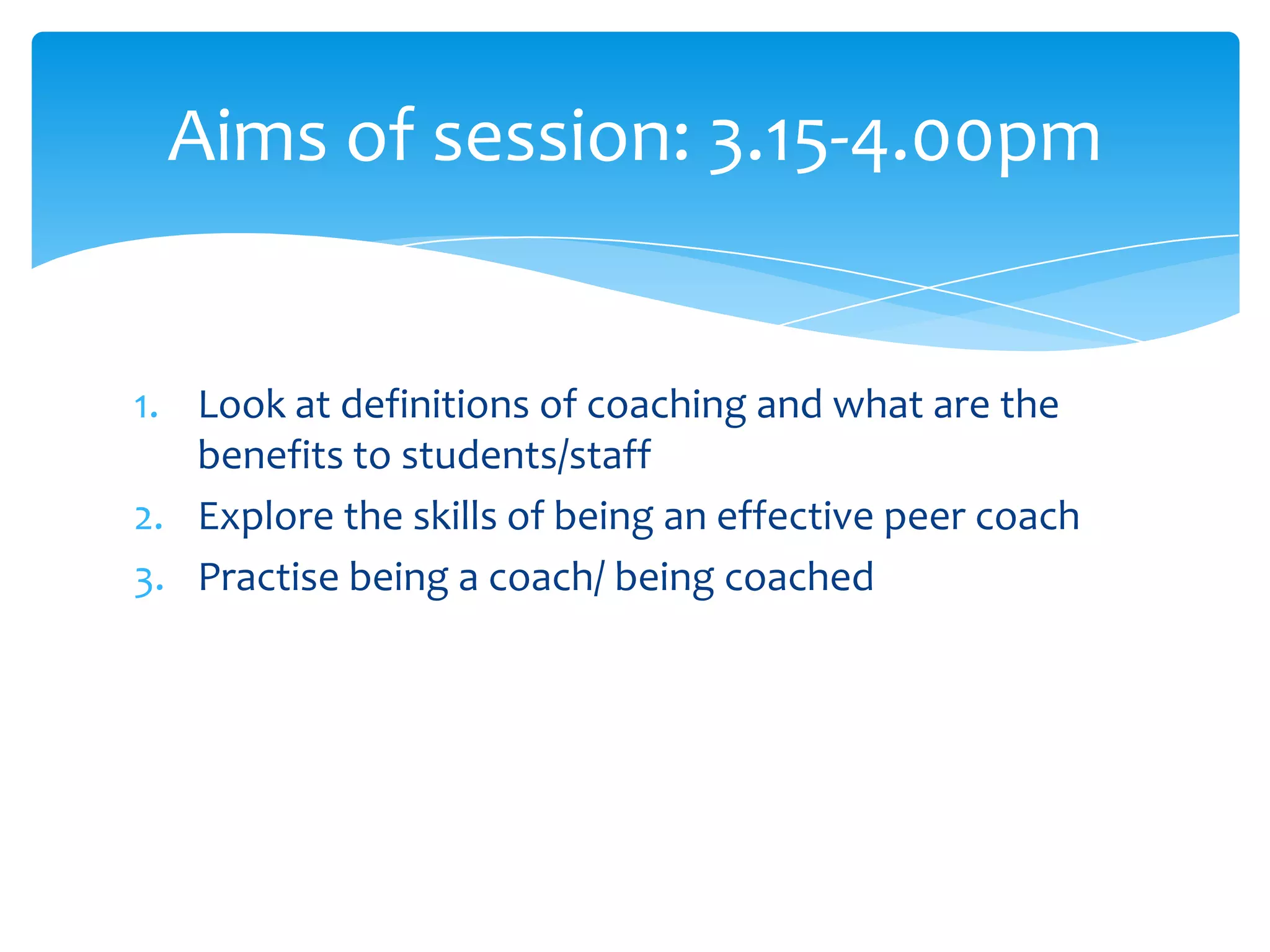 Aims of session: 3.15-4.00pm

1. Look at definitions of coaching and what are the benefits to students/staff
2. Explore the skills of being an effective peer coach
3. Practise being a coach/ being coached